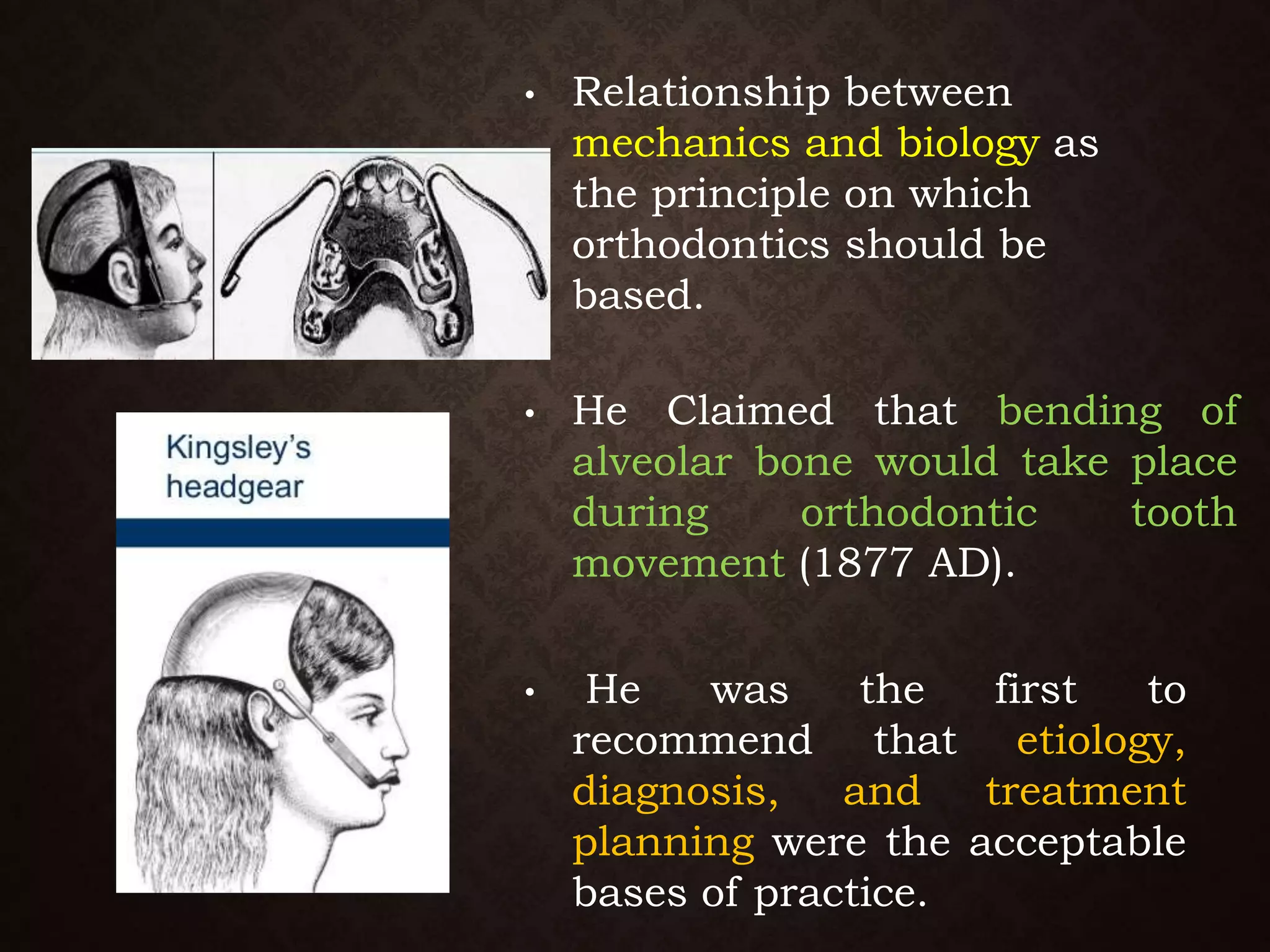 Kingsley's headgear

• Relationship between mechanics and biology as the principle on which orthodontics should be based.

• He Claimed that bending of alveolar bone would take place during orthodontic tooth movement (1877 AD).

• He was the first to recommend that etiology, diagnosis, and treatment planning were the acceptable bases of practice.